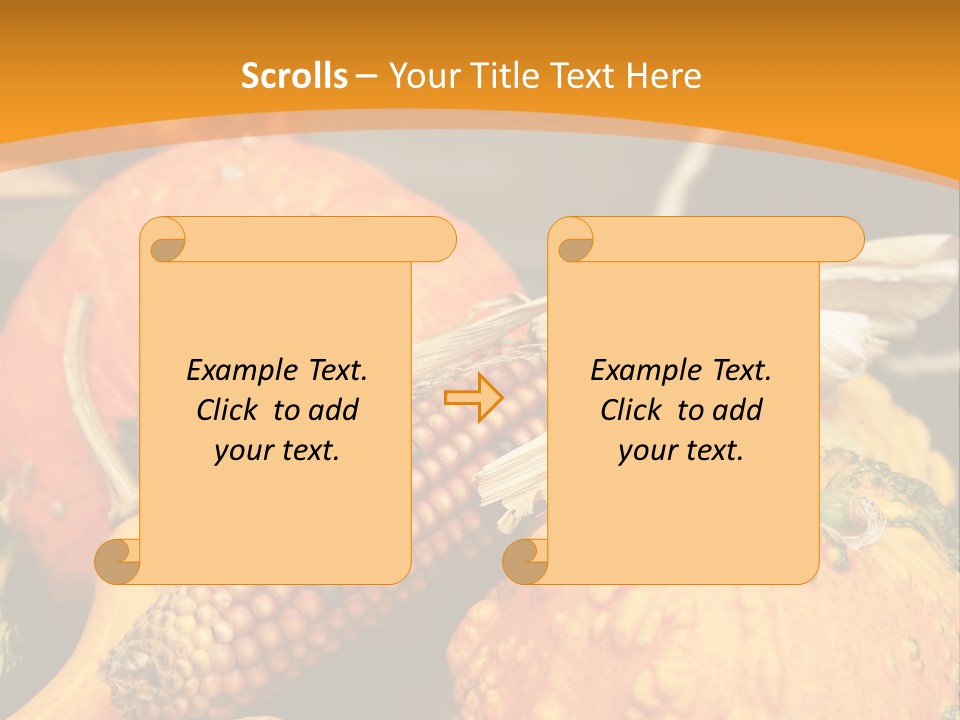 Scrolls – Your Title Text Here

Example Text. Click to add your text.

Example Text. Click to add your text.